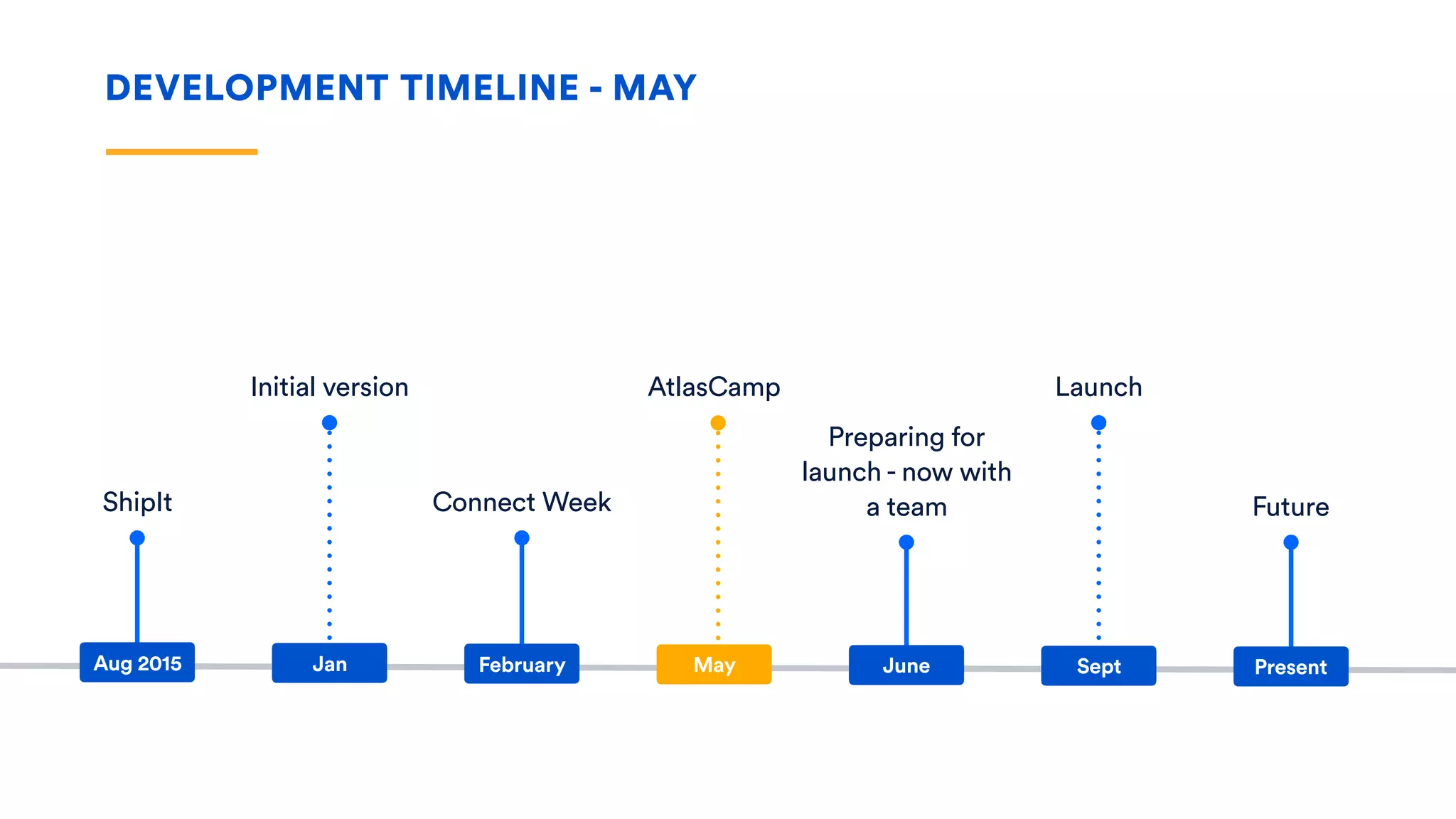 DEVELOPMENT TIMELINE - MAY

ShipIt

Aug 2015

Initial version

Jan

Connect Week

February

AtlasCamp

May

Preparing for launch - now with a team

June

Launch

Sept

Future

Present